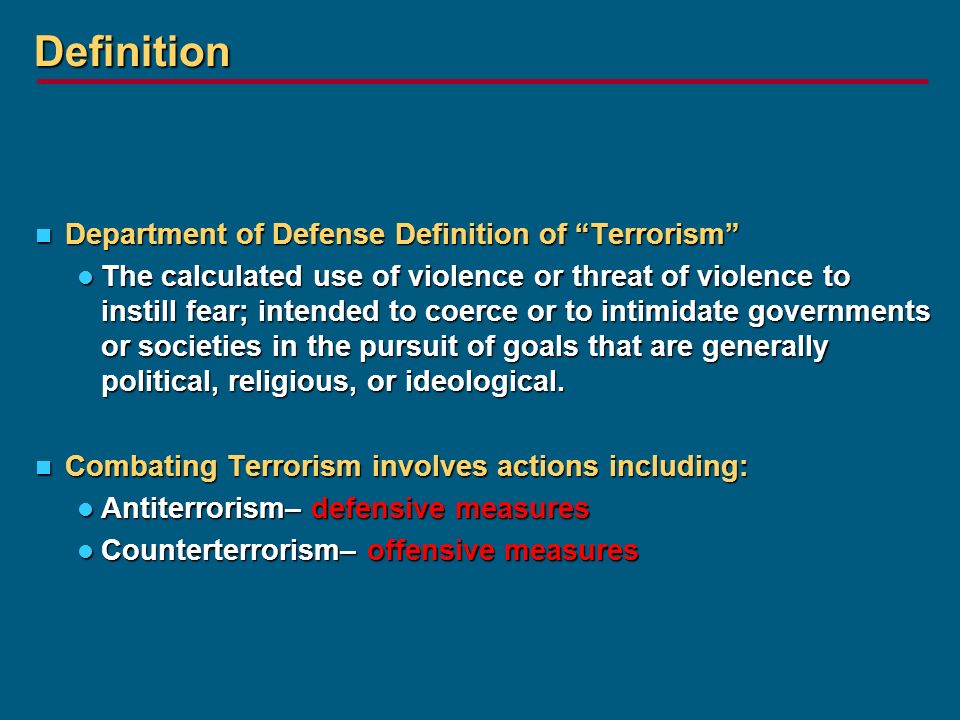 Definition

Department of Defense Definition of “Terrorism”

The calculated use of violence or threat of violence to instill fear; intended to coerce or to intimidate governments or societies in the pursuit of goals that are generally political, religious, or ideological.

Combating Terrorism involves actions including:

Antiterrorism– defensive measures

Counterterrorism– offensive measures